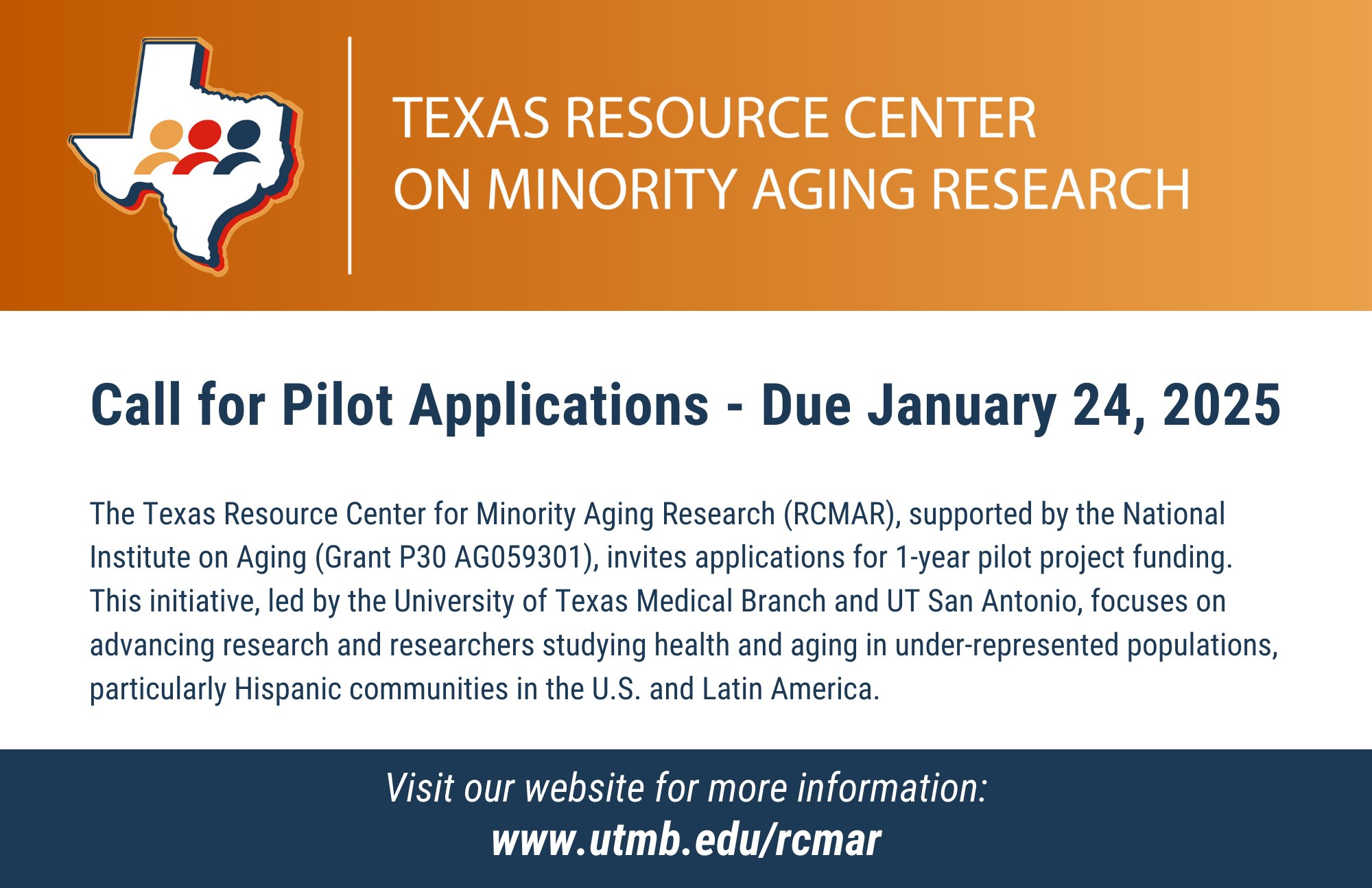 TEXAS RESOURCE CENTER
ON MINORITY AGING RESEARCH

Call for Pilot Applications - Due January 24, 2025

The Texas Resource Center for Minority Aging Research (RCMAR), supported by the National Institute on Aging (Grant P30 AG059301), invites applications for 1-year pilot project funding. This initiative, led by the University of Texas Medical Branch and UT San Antonio, focuses on advancing research and researchers studying health and aging in under-represented populations, particularly Hispanic communities in the U.S. and Latin America.

Visit our website for more information:
www.utmb.edu/rcmar